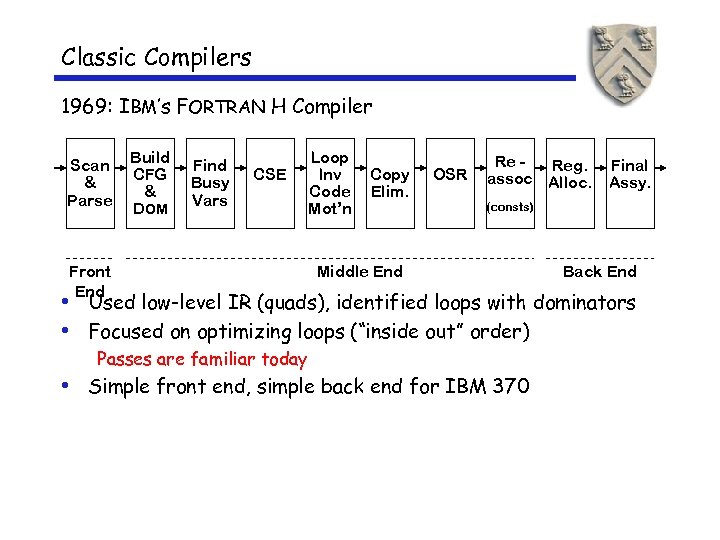 Classic Compilers

1969: IBM's FORTRAN H Compiler

Scan & Parse

Build CFG & DOM

Find Busy Vars

CSE

Loop Inv Code Mot'n

Copy Elim.

OSR

Re - assoc (consts)

Reg. Alloc.

Final Assy.

Front End

Middle End

Back End

• Used low-level IR (quads), identified loops with dominators
• Focused on optimizing loops ("inside out" order)
Passes are familiar today
• Simple front end, simple back end for IBM 370